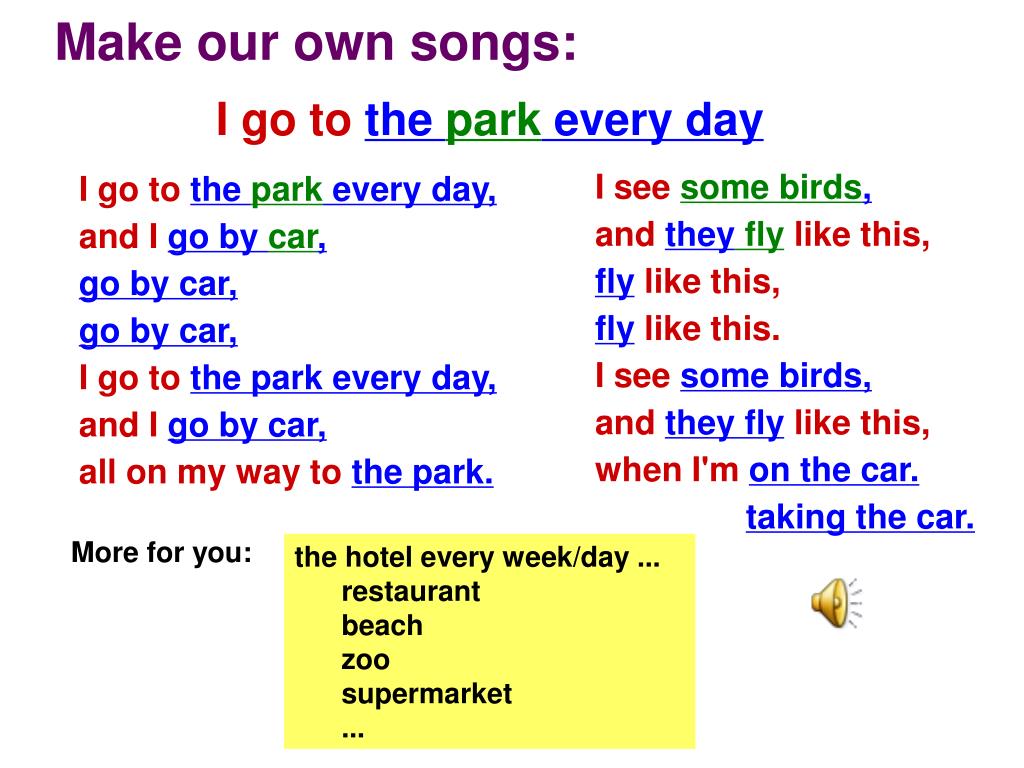 Make our own songs:

I go to the park every day

I go to the park every day,
and I go by car,
go by car,
go by car,
I go to the park every day,
and I go by car,
all on my way to the park.

I see some birds,
and they fly like this,
fly like this,
fly like this.
I see some birds,
and they fly like this,
when I'm on the car.
taking the car.

More for you:

the hotel every week/day ...
restaurant
beach
zoo
supermarket
...